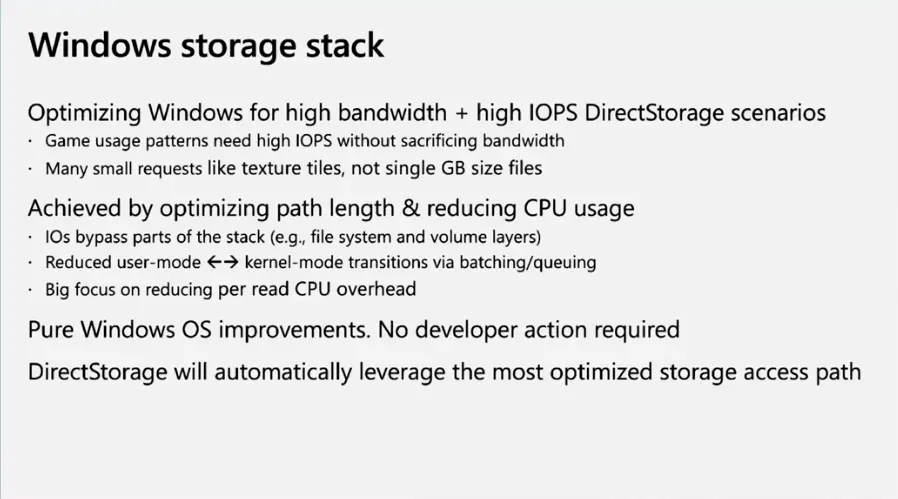 Windows storage stack

Optimizing Windows for high bandwidth + high IOPS DirectStorage scenarios
· Game usage patterns need high IOPS without sacrificing bandwidth
· Many small requests like texture tiles, not single GB size files

Achieved by optimizing path length & reducing CPU usage
· IOs bypass parts of the stack (e.g., file system and volume layers)
· Reduced user-mode ←→ kernel-mode transitions via batching/queuing
· Big focus on reducing per read CPU overhead

Pure Windows OS improvements. No developer action required

DirectStorage will automatically leverage the most optimized storage access path